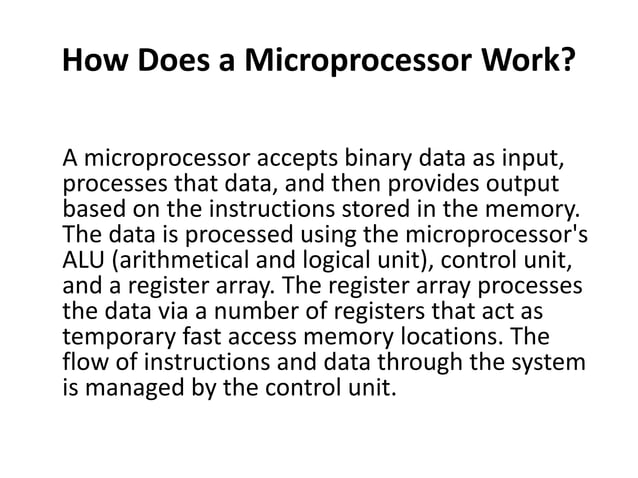 How Does a Microprocessor Work?

A microprocessor accepts binary data as input, processes that data, and then provides output based on the instructions stored in the memory. The data is processed using the microprocessor's ALU (arithmetical and logical unit), control unit, and a register array. The register array processes the data via a number of registers that act as temporary fast access memory locations. The flow of instructions and data through the system is managed by the control unit.